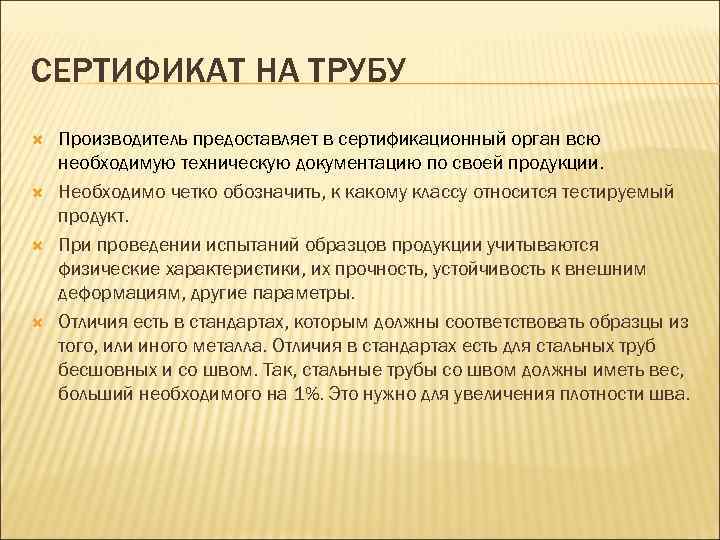 СЕРТИФИКАТ НА ТРУБУ

Производитель предоставляет в сертификационный орган всю необходимую техническую документацию по своей продукции.

Необходимо четко обозначить, к какому классу относится тестируемый продукт.

При проведении испытаний образцов продукции учитываются физические характеристики, их прочность, устойчивость к внешним деформациям, другие параметры.

Отличия есть в стандартах, которым должны соответствовать образцы из того, или иного металла. Отличия в стандартах есть для стальных труб бесшовных и со швом. Так, стальные трубы со швом должны иметь вес, больший необходимого на 1%. Это нужно для увеличения плотности шва.